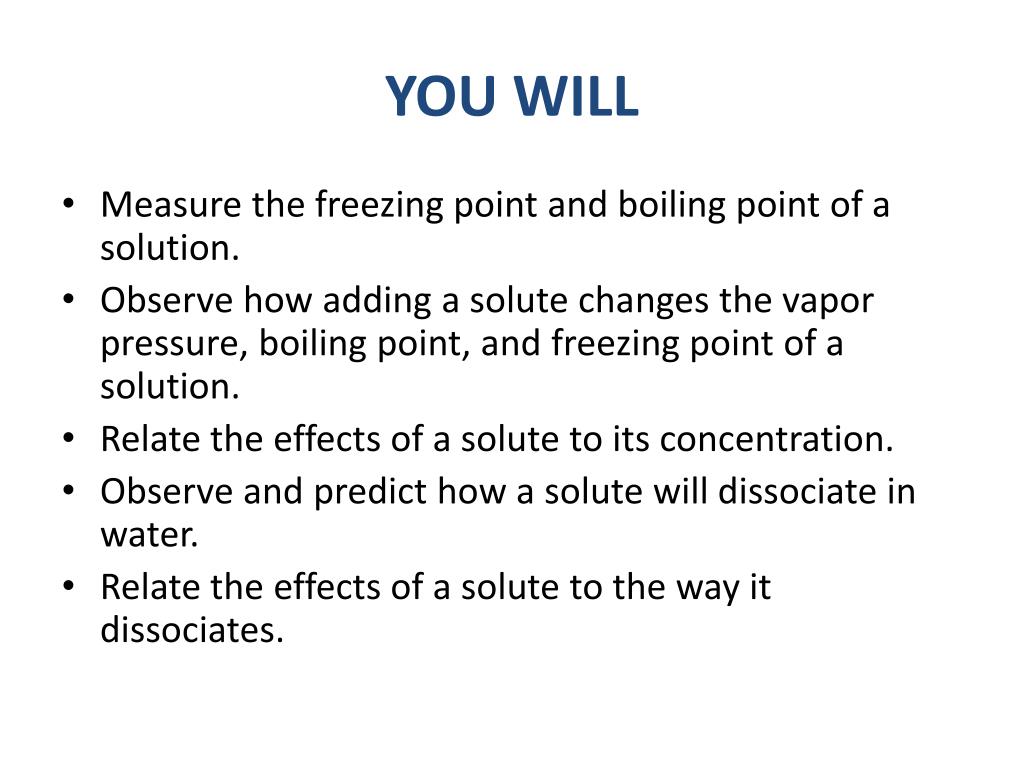 YOU WILL

• Measure the freezing point and boiling point of a solution.
• Observe how adding a solute changes the vapor pressure, boiling point, and freezing point of a solution.
• Relate the effects of a solute to its concentration.
• Observe and predict how a solute will dissociate in water.
• Relate the effects of a solute to the way it dissociates.